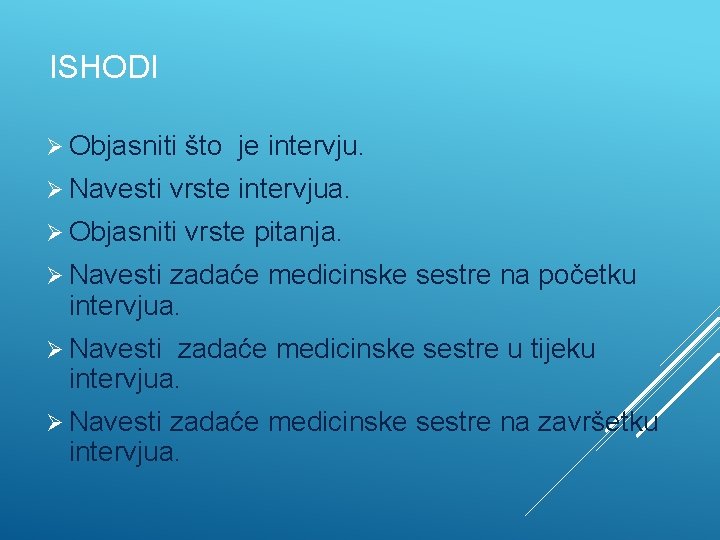 ISHODI

➢ Objasniti što je intervju.
➢ Navesti vrste intervjua.
➢ Objasniti vrste pitanja.
➢ Navesti zadaće medicinske sestre na početku intervjua.
➢ Navesti zadaće medicinske sestre u tijeku intervjua.
➢ Navesti zadaće medicinske sestre na završetku intervjua.